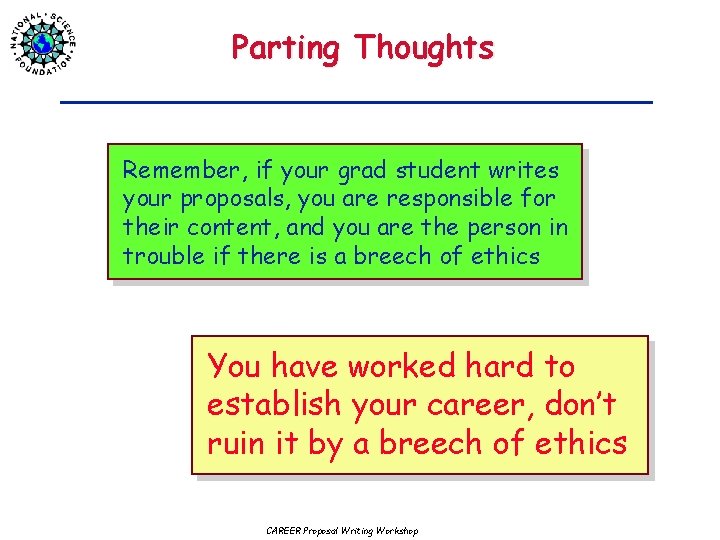 NATIONAL SCIENCE FOUNDATION

Parting Thoughts

Remember, if your grad student writes your proposals, you are responsible for their content, and you are the person in trouble if there is a breech of ethics

You have worked hard to establish your career, don't ruin it by a breech of ethics

CAREER Proposal Writing Workshop